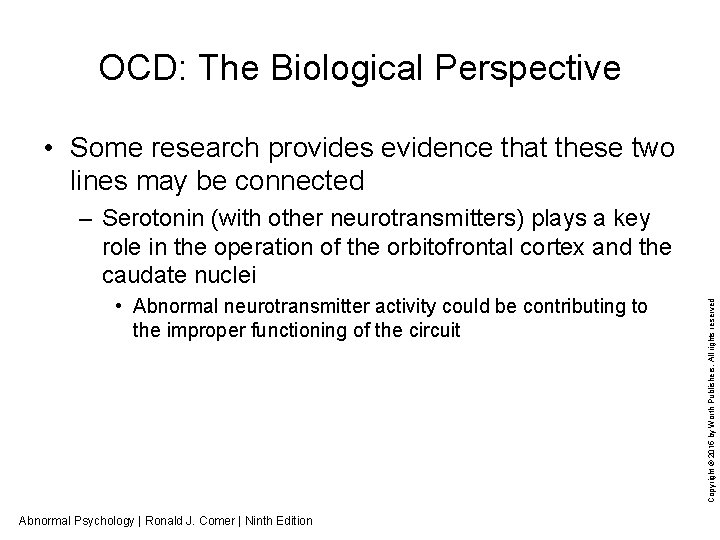 OCD: The Biological Perspective

• Some research provides evidence that these two lines may be connected

– Serotonin (with other neurotransmitters) plays a key role in the operation of the orbitofrontal cortex and the caudate nuclei

• Abnormal neurotransmitter activity could be contributing to the improper functioning of the circuit

Copyright © 2016 by Worth Publishers. All rights reserved

Abnormal Psychology | Ronald J. Comer | Ninth Edition